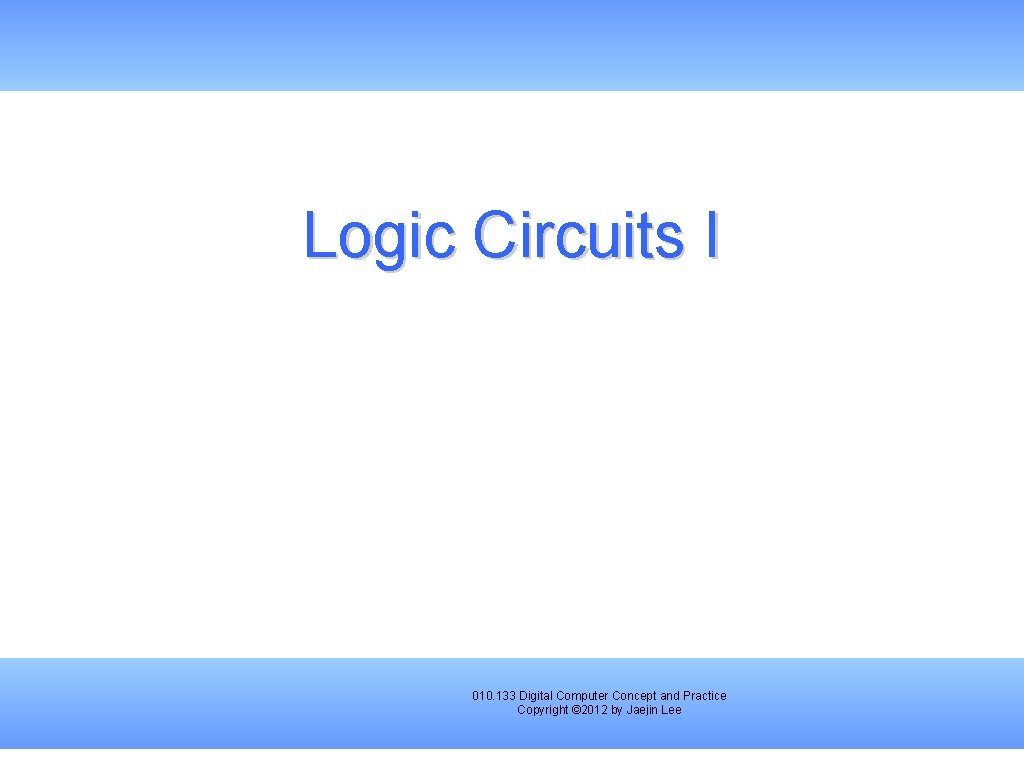 Logic Circuits I

010.133 Digital Computer Concept and Practice
Copyright ©2012 by Jaejin Lee